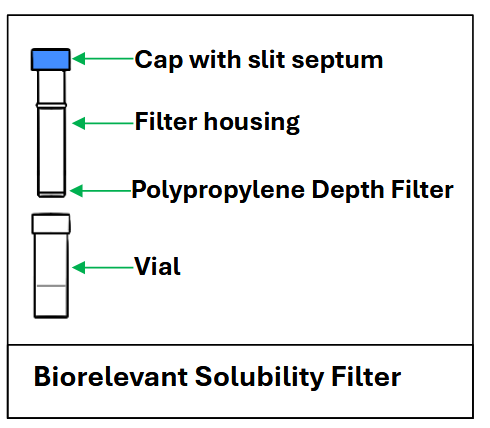 Cap with slit septum

Filter housing

Polypropylene Depth Filter

Vial

Biorelevant Solubility Filter